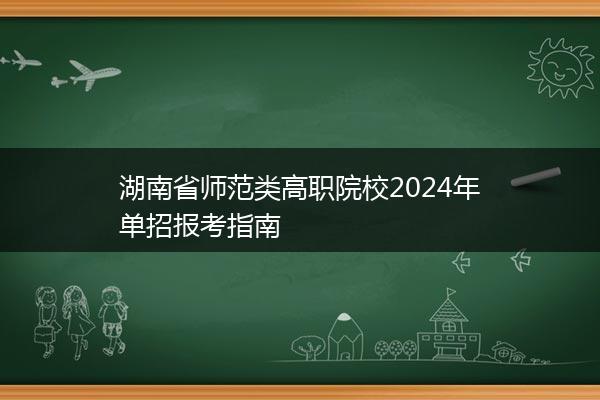 湖南省师范类高职院校2024年单招报考指南